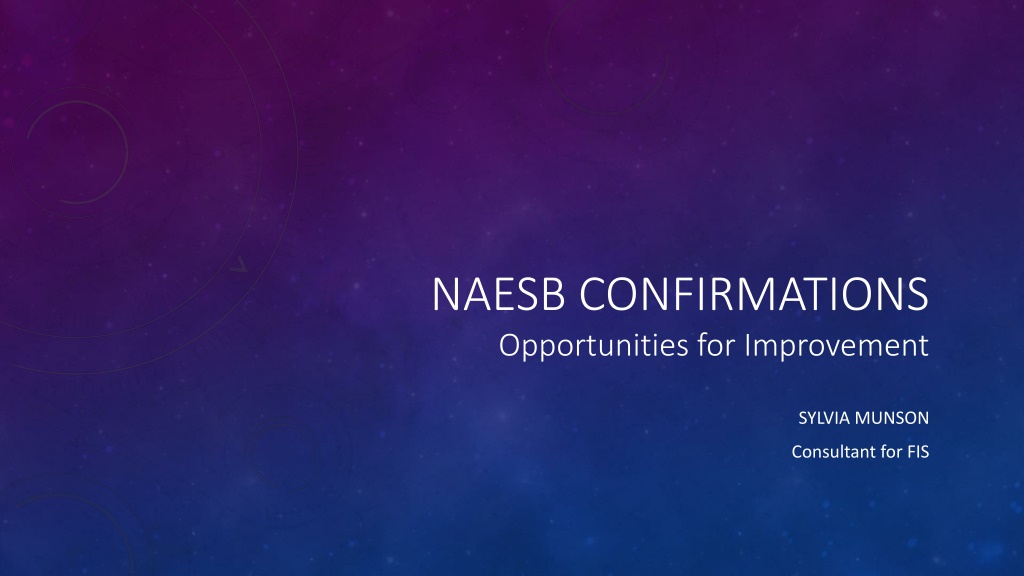 NAESB CONFIRMATIONS
Opportunities for Improvement

SYLVIA MUNSON
Consultant for FIS